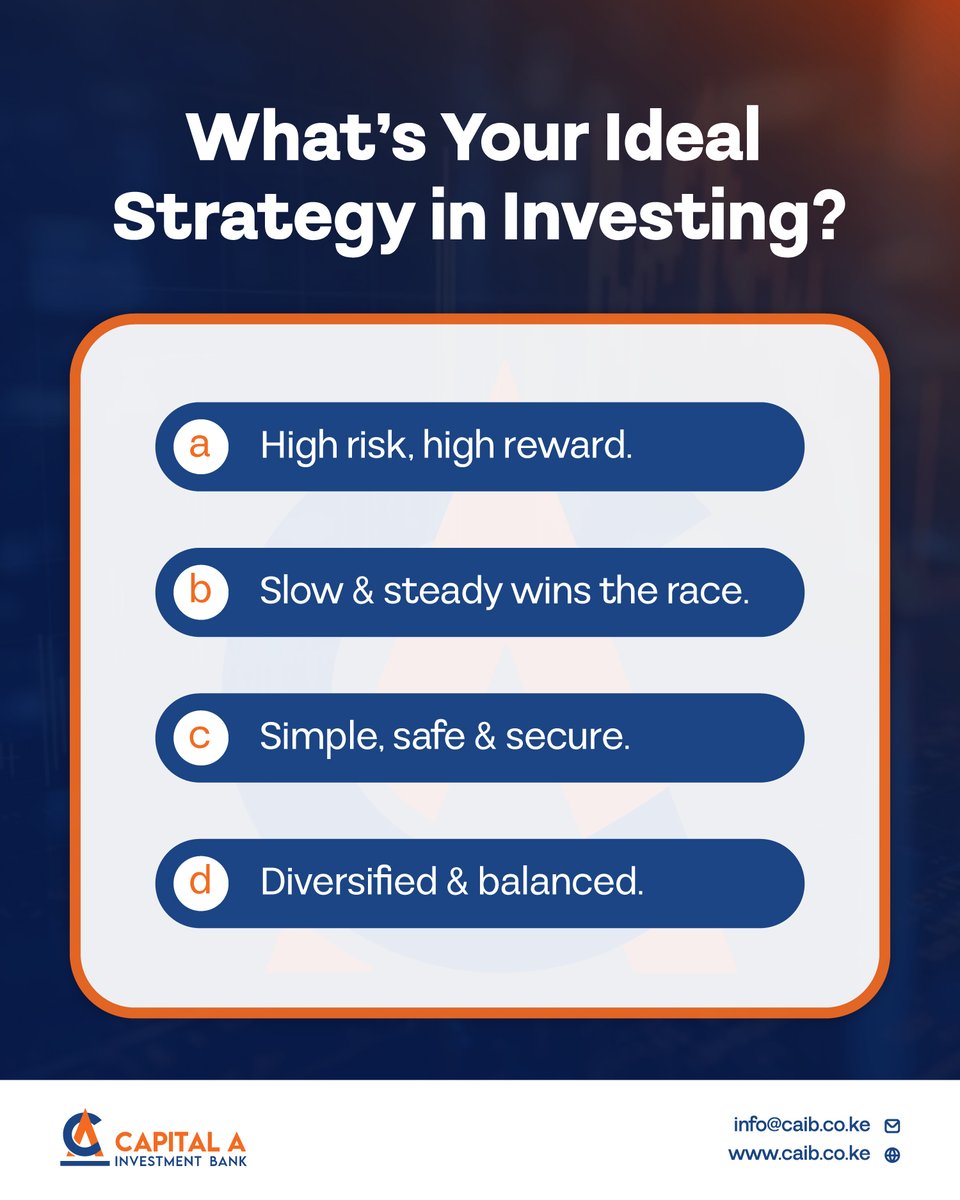 What's Your Ideal Strategy in Investing?

a High risk, high reward.

b Slow & steady wins the race.

c Simple, safe & secure.

d Diversified & balanced.

CAPITAL A INVESTMENT BANK

info@caib.co.ke
www.caib.co.ke